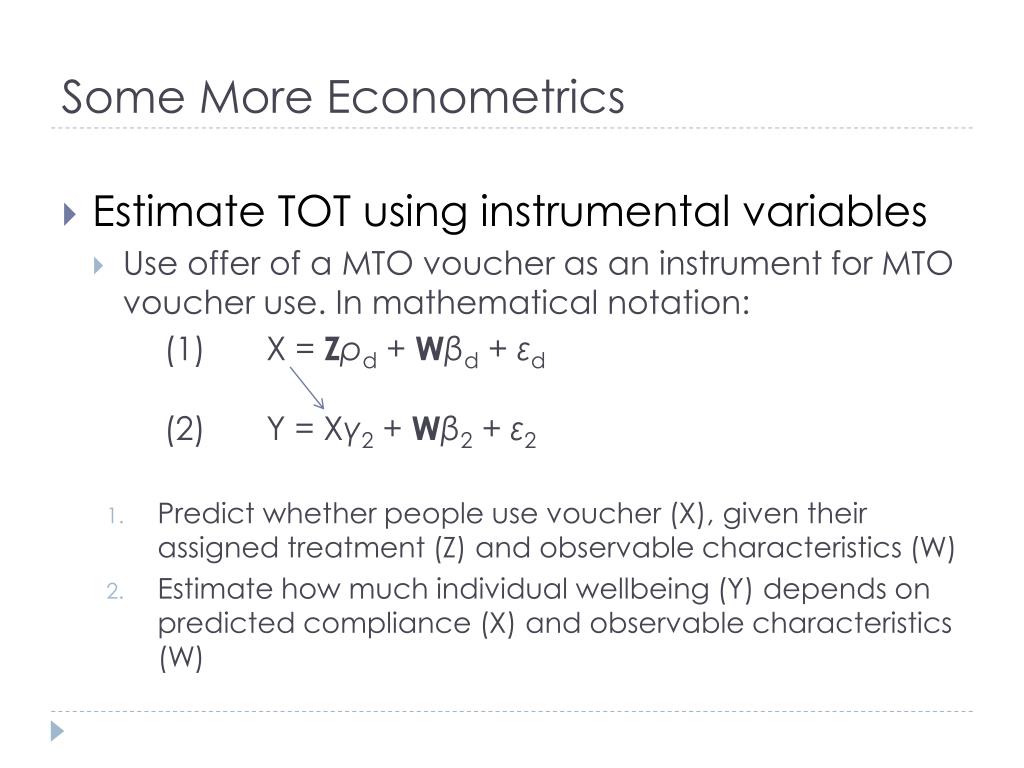 Some More Econometrics

Estimate TOT using instrumental variables

Use offer of a MTO voucher as an instrument for MTO voucher use. In mathematical notation:

(1) $X = \mathbf{Z}\rho_d + \mathbf{W}\beta_d + \varepsilon_d$

(2) $Y = X\gamma_2 + \mathbf{W}\beta_2 + \varepsilon_2$

1. Predict whether people use voucher (X), given their assigned treatment (Z) and observable characteristics (W)
2. Estimate how much individual wellbeing (Y) depends on predicted compliance (X) and observable characteristics (W)